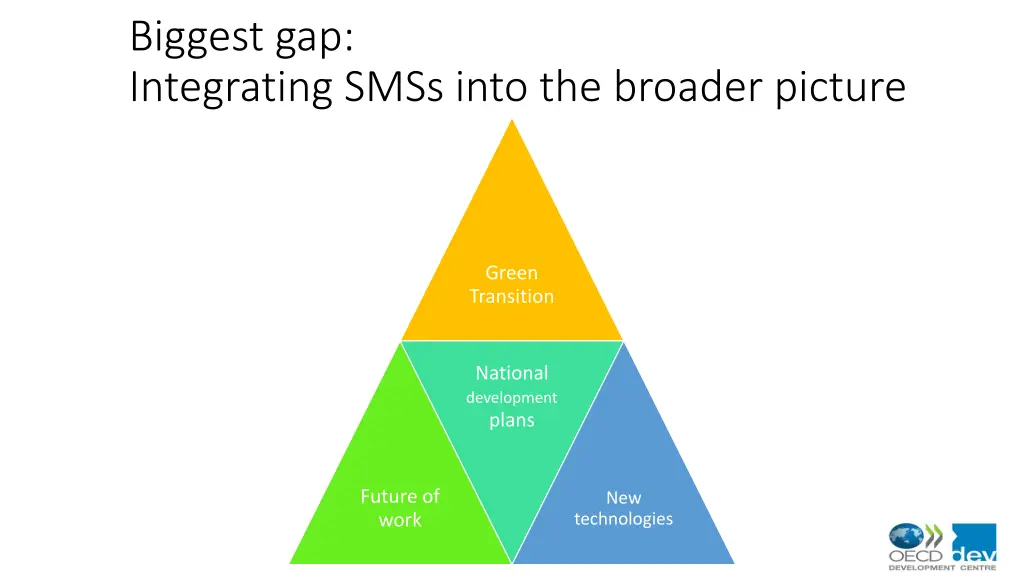 Biggest gap:
Integrating SMSs into the broader picture

Green Transition

National development plans

Future of work

New technologies

OECD dev
DEVELOPMENT CENTRE